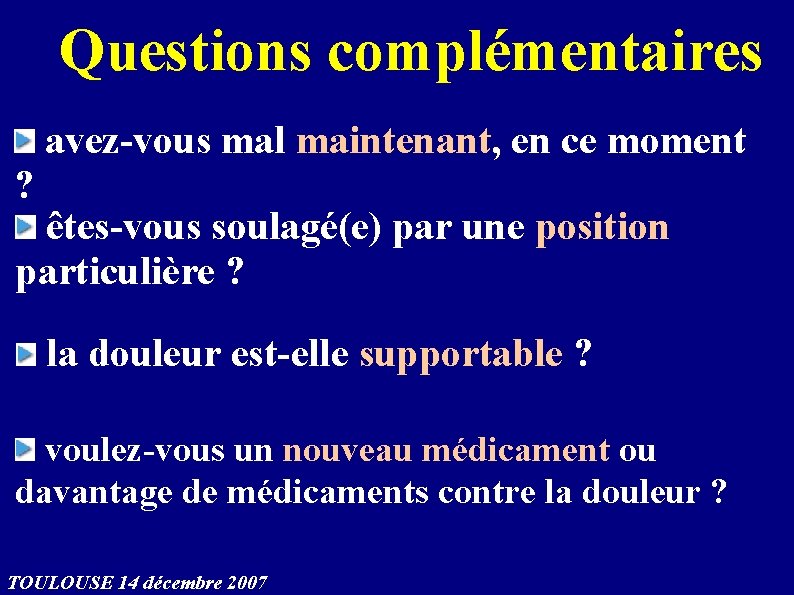 Questions complémentaires

avez-vous mal maintenant, en ce moment ?

êtes-vous soulagé(e) par une position particulière ?

la douleur est-elle supportable ?

voulez-vous un nouveau médicament ou davantage de médicaments contre la douleur ?

TOULOUSE 14 décembre 2007